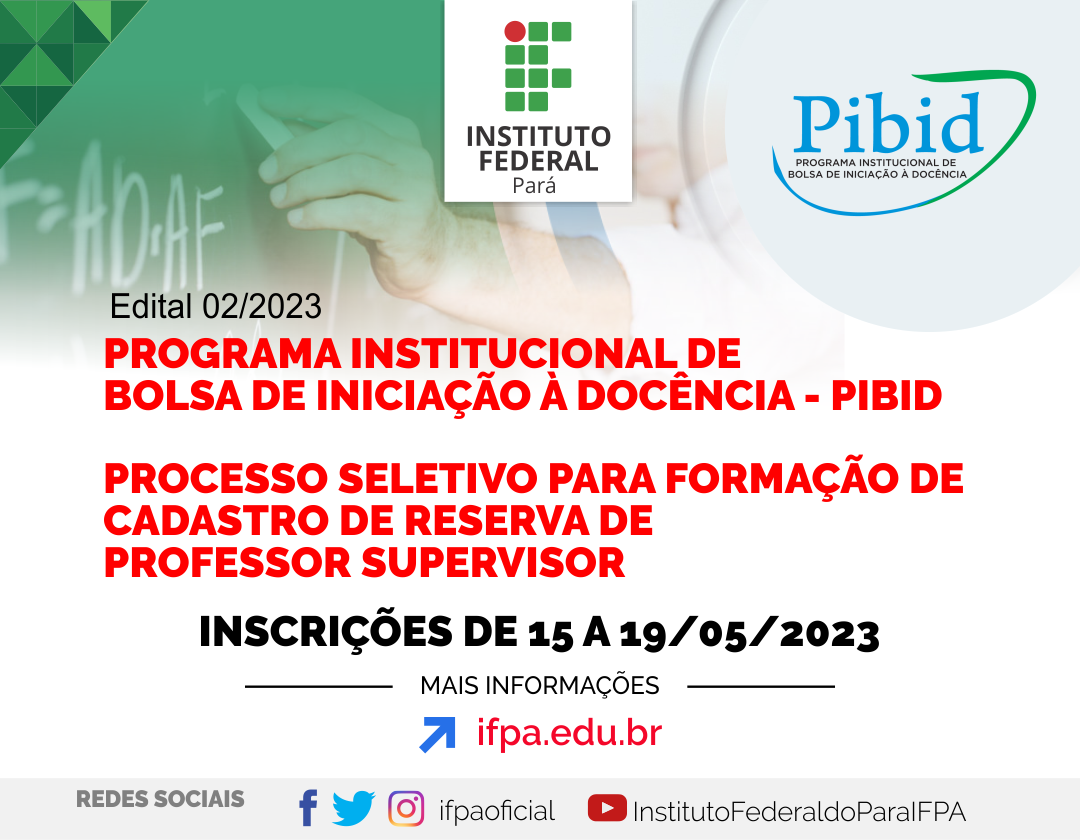 INSTITUTO FEDERAL
Pará

Pibid
PROGRAMA INSTITUCIONAL DE BOLSA DE INICIAÇÃO À DOCÊNCIA

Edital 02/2023

PROGRAMA INSTITUCIONAL DE BOLSA DE INICIAÇÃO À DOCÊNCIA - PIBID

PROCESSO SELETIVO PARA FORMAÇÃO DE CADASTRO DE RESERVA DE PROFESSOR SUPERVISOR

INSCRIÇÕES DE 15 A 19/05/2023

MAIS INFORMAÇÕES

ifpa.edu.br

REDES SOCIAIS ifpaoficial InstitutoFederaldoParaIFPA